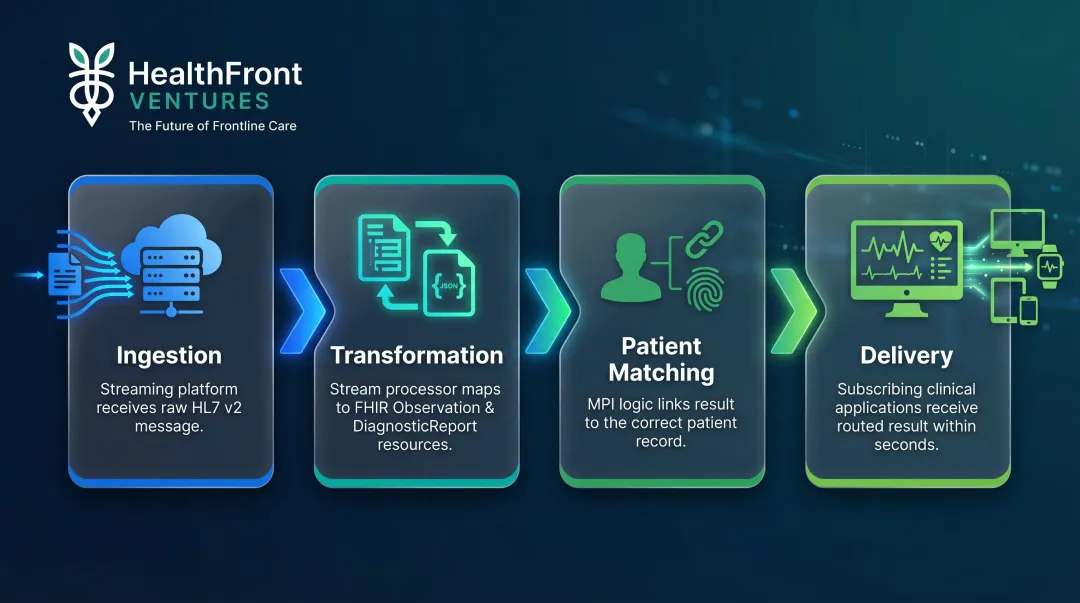 HealthFront
VENTURES
The Future of Frontline Care

{JSON}

Ingestion
Streaming platform receives raw HL7 v2 message.

Transformation
Stream processor maps to FHIR Observation & DiagnosticReport resources.

Patient Matching
MPI logic links result to the correct patient record.

Delivery
Subscribing clinical applications receive routed result within seconds.